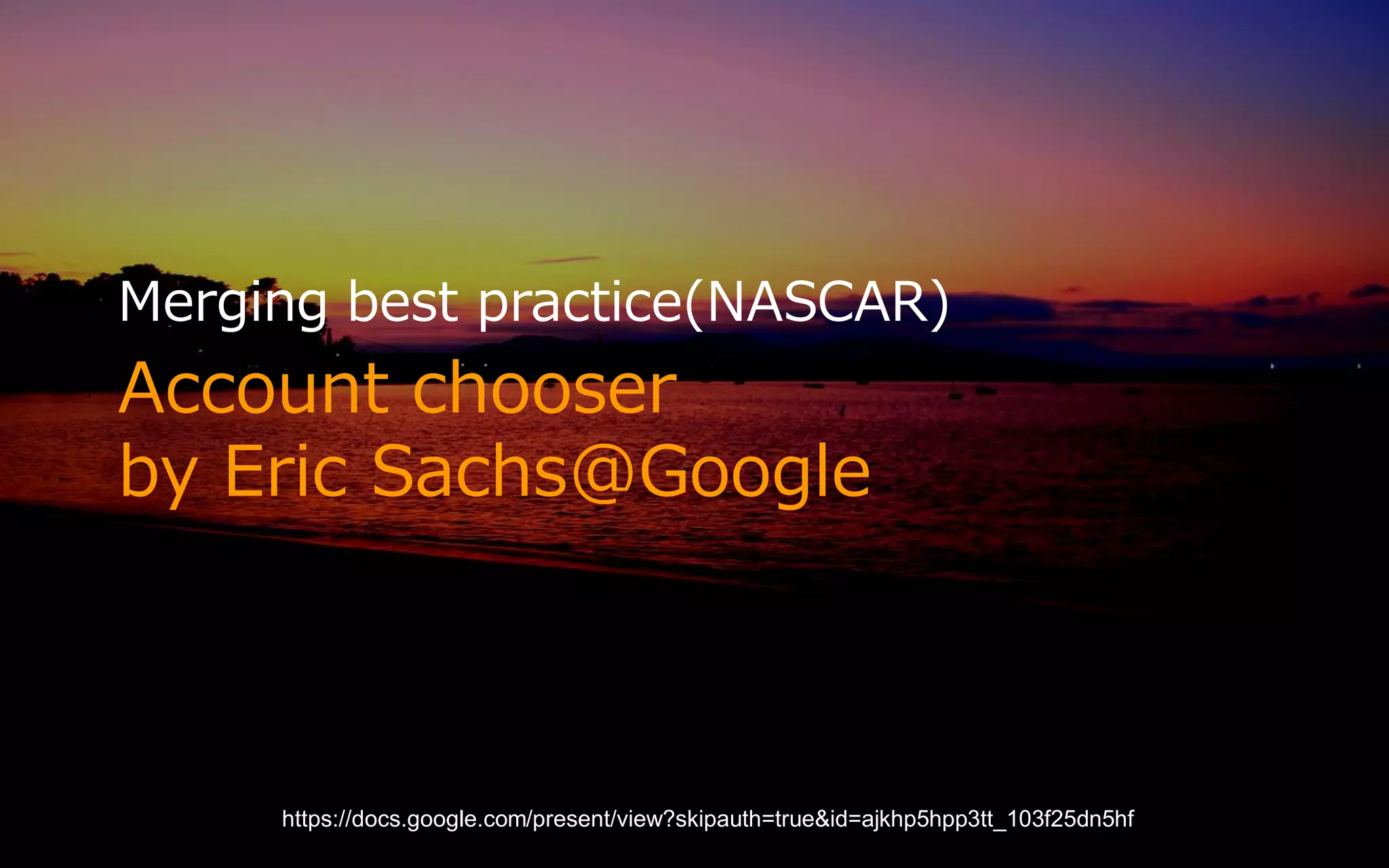 Merging best practice(NASCAR)

Account chooser
by Eric Sachs@Google

https://docs.google.com/present/view?skipauth=true&id=ajkhp5hpp3tt_103f25dn5hf